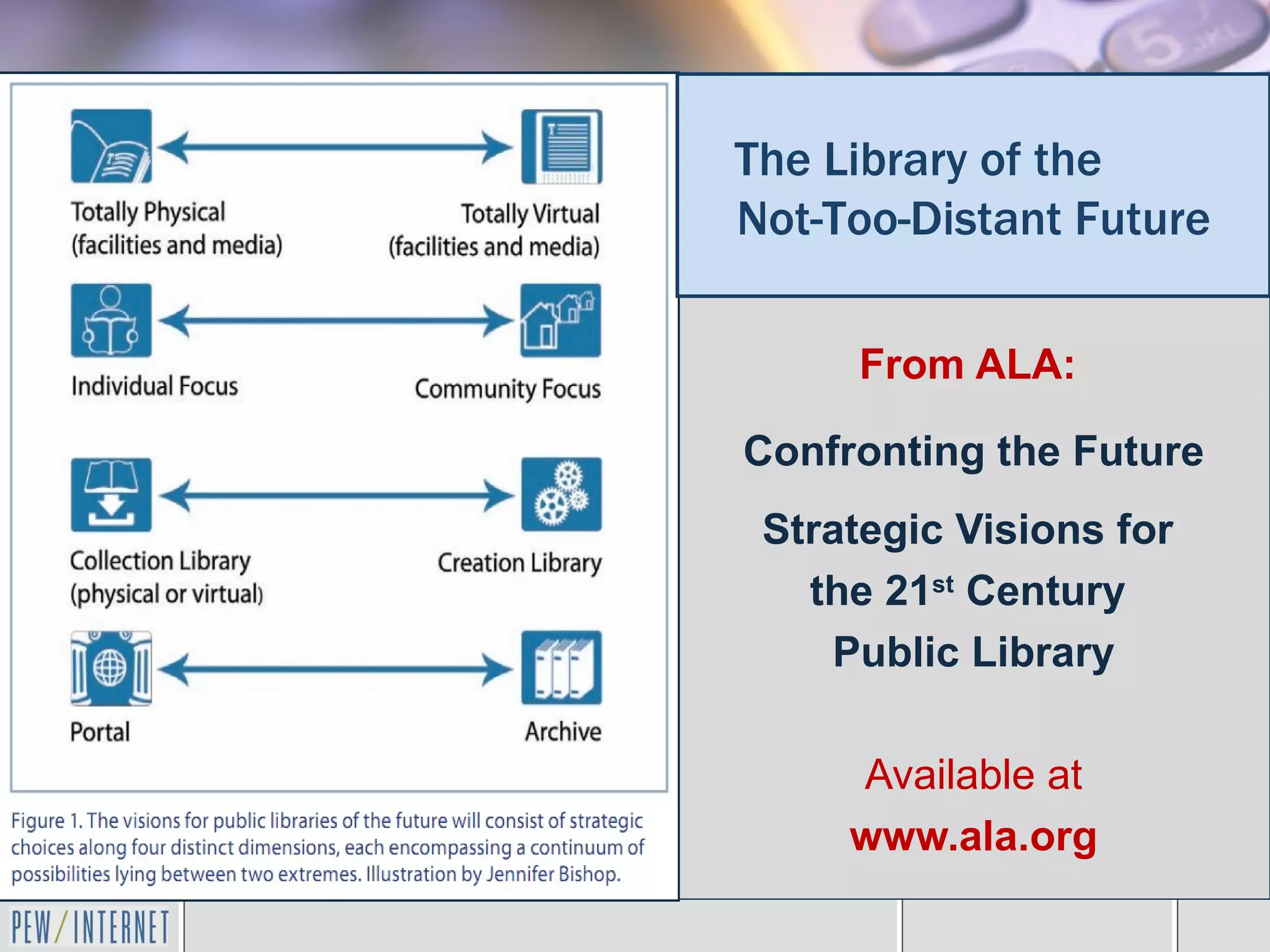 Totally Physical (facilities and media)

Totally Virtual (facilities and media)

Individual Focus

Community Focus

Collection Library (physical or virtual)

Creation Library

Portal

Archive

Figure 1. The visions for public libraries of the future will consist of strategic choices along four distinct dimensions, each encompassing a continuum of possibilities lying between two extremes. Illustration by Jennifer Bishop.

The Library of the Not-Too-Distant Future

From ALA:

Confronting the Future

Strategic Visions for the 21$^{st}$ Century Public Library

Available at www.ala.org

PEW/INTERNET